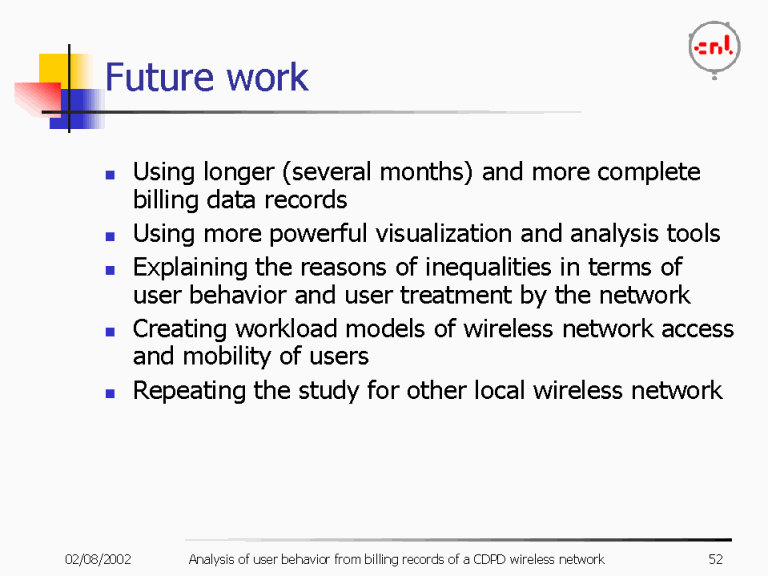 cnl

Future work

- Using longer (several months) and more complete billing data records
- Using more powerful visualization and analysis tools
- Explaining the reasons of inequalities in terms of user behavior and user treatment by the network
- Creating workload models of wireless network access and mobility of users
- Repeating the study for other local wireless network

02/08/2002 Analysis of user behavior from billing records of a CDPD wireless network 52